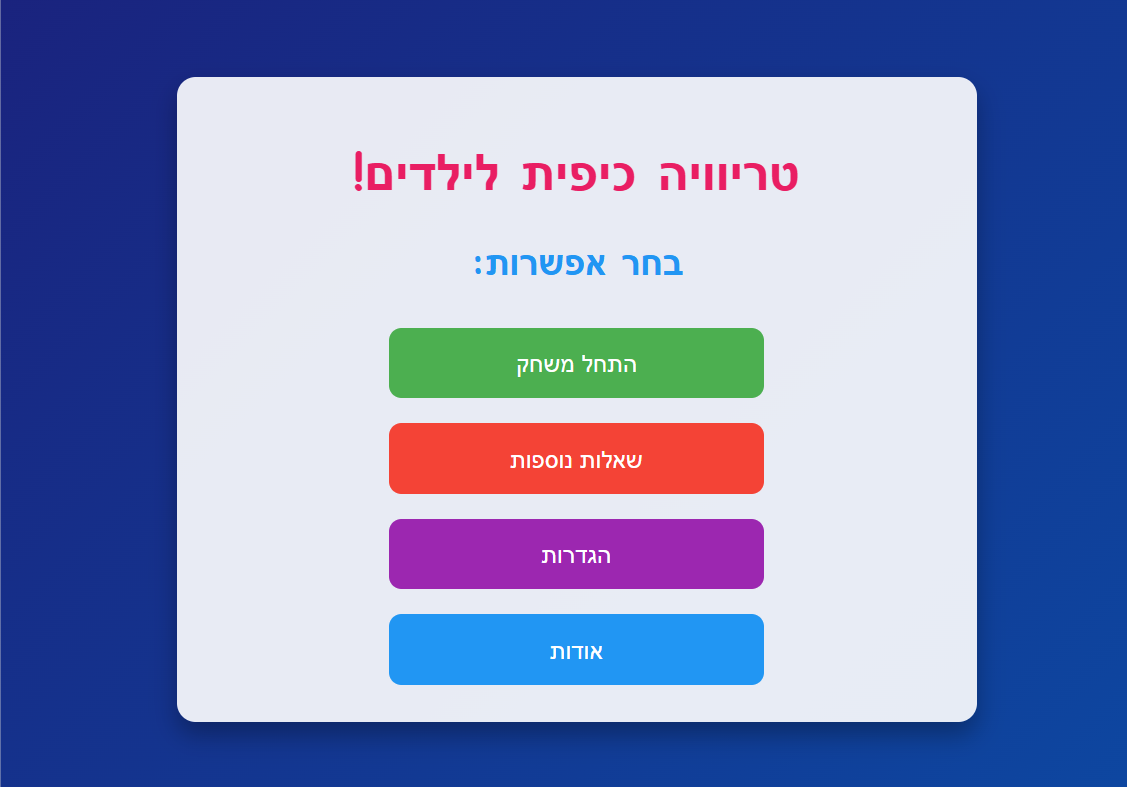 טריוויה כיפית לילדים!

בחר אפשרות:

התחל משחק

שאלות נוספות

הגדרות

אודות